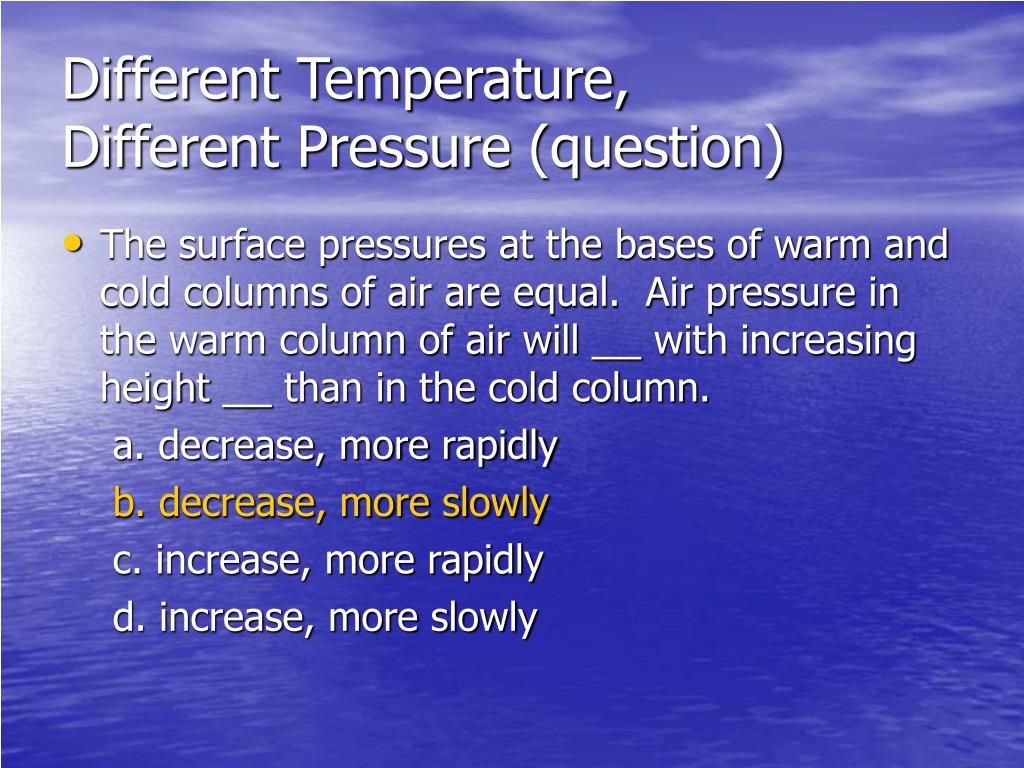 Different Temperature, Different Pressure (question)

• The surface pressures at the bases of warm and cold columns of air are equal. Air pressure in the warm column of air will ___ with increasing height ___ than in the cold column.

a. decrease, more rapidly

b. decrease, more slowly

c. increase, more rapidly

d. increase, more slowly